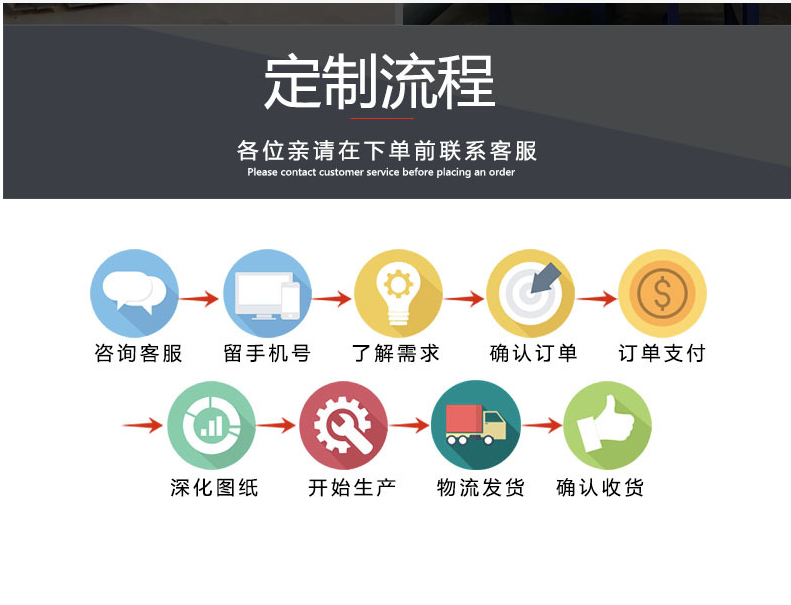 定制流程

各位亲请在下单前联系客服
Please contact customer service before placing an order

咨询客服 留手机号 了解需求 确认订单 订单支付

深化图纸 开始生产 物流发货 确认收货